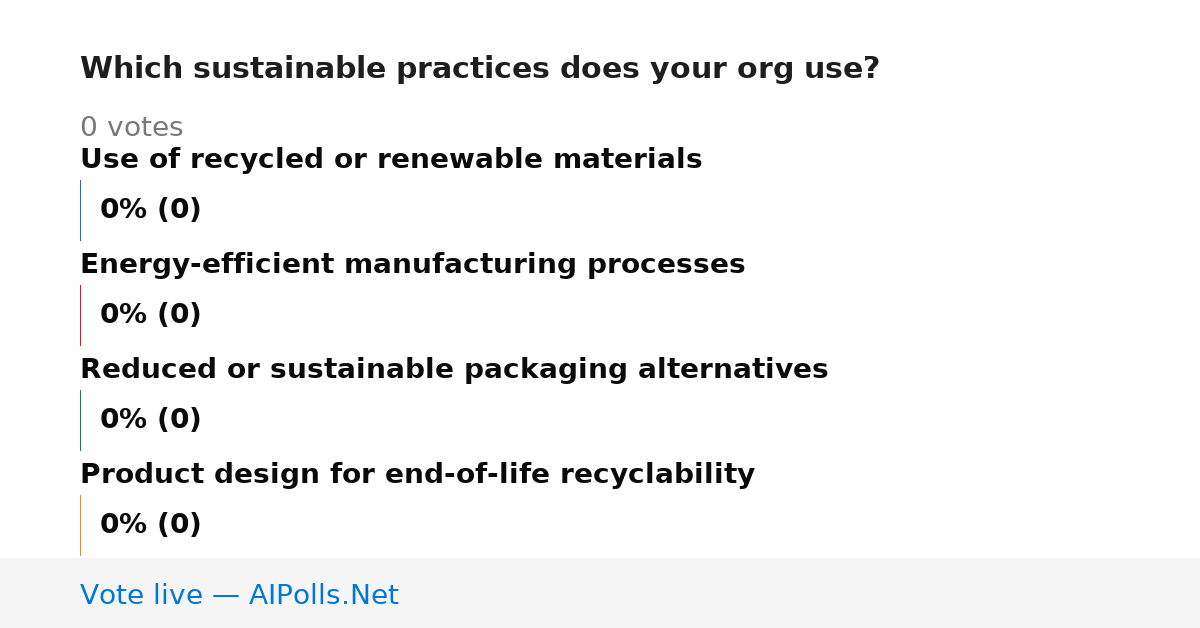 Which sustainable practices does your org use?

0 votes

Use of recycled or renewable materials

0% (0)

Energy-efficient manufacturing processes

0% (0)

Reduced or sustainable packaging alternatives

0% (0)

Product design for end-of-life recyclability

0% (0)

Vote live — AIPolls.Net